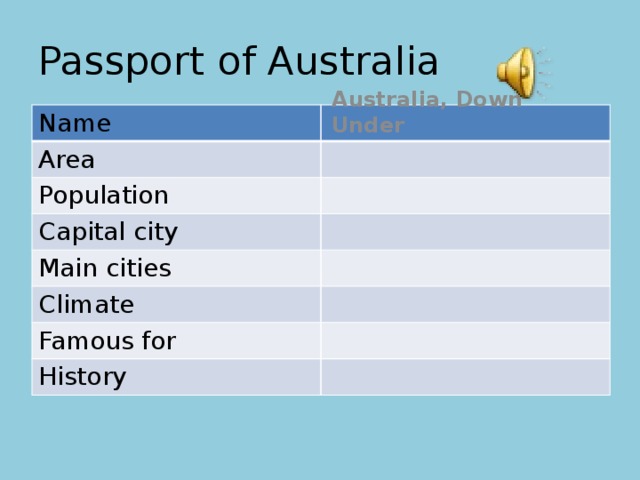 Passport of Australia

| Name | Australia, Down Under |
|---|---|
| Area | |
| Population | |
| Capital city | |
| Main cities | |
| Climate | |
| Famous for | |
| History | |